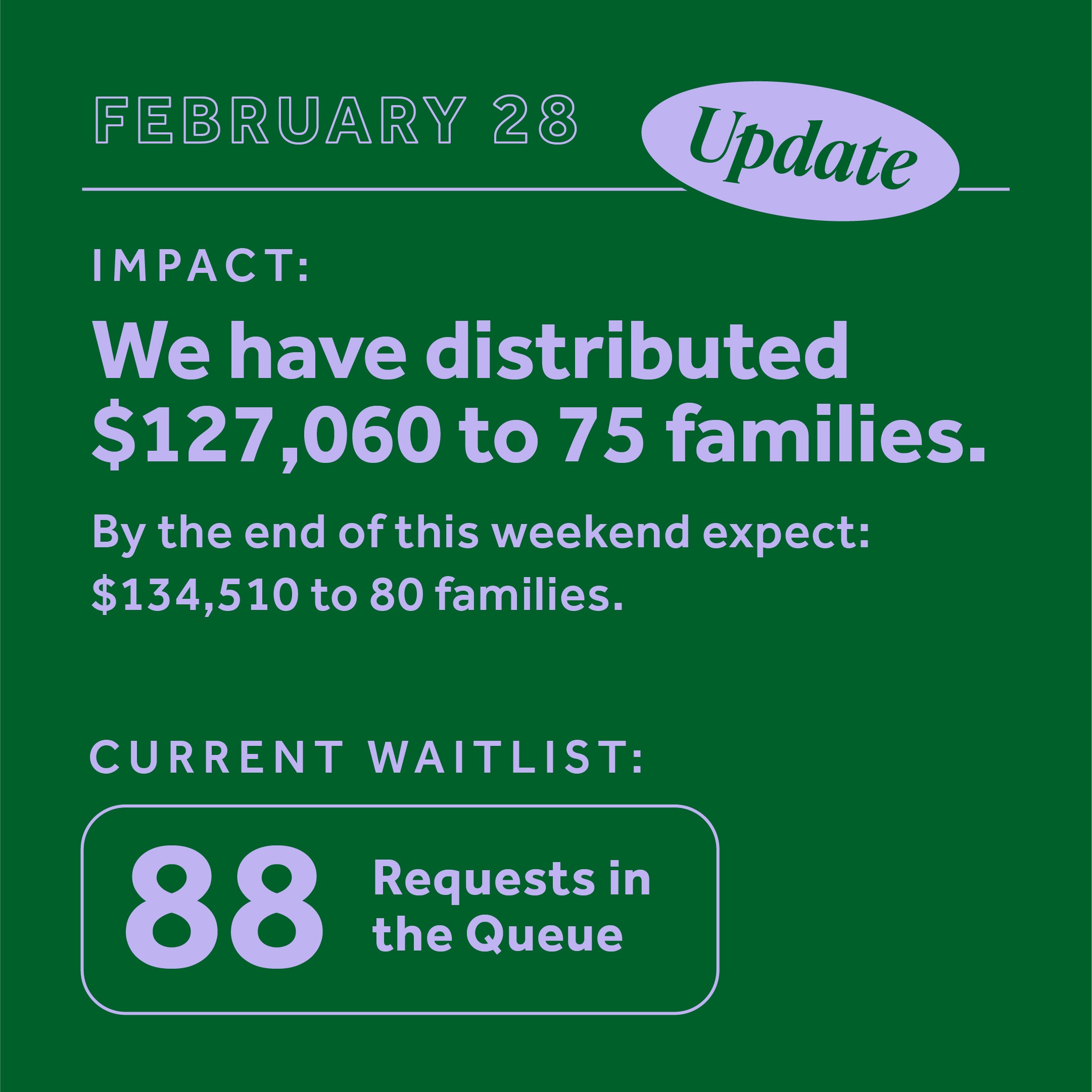 FEBRUARY 28 Update

IMPACT:

We have distributed \$127,060 to 75 families.

By the end of this weekend expect: \$134,510 to 80 families.

CURRENT WAITLIST:

88 Requests in the Queue